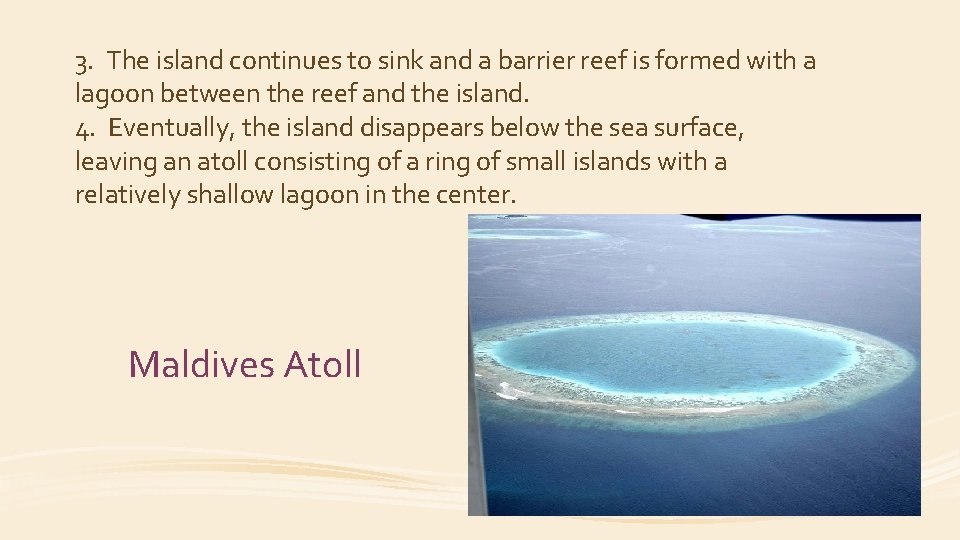 3. The island continues to sink and a barrier reef is formed with a lagoon between the reef and the island.
4. Eventually, the island disappears below the sea surface, leaving an atoll consisting of a ring of small islands with a relatively shallow lagoon in the center.

Maldives Atoll